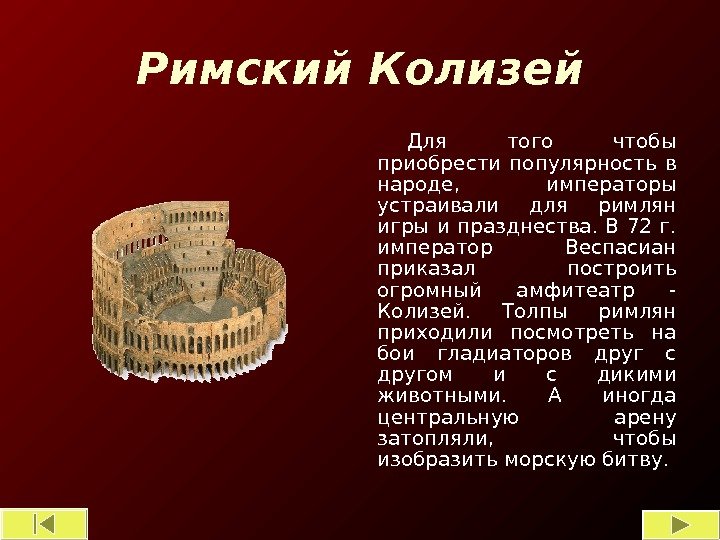 Римский Колизей

Для того чтобы приобрести популярность в народе, императоры устраивали для римлян игры и празднества. В 72 г. император Веспасиан приказал построить огромный амфитеатр - Колизей. Толпы римлян приходили посмотреть на бои гладиаторов друг с другом и с дикими животными. А иногда центральную арену затопляли, чтобы изобразить морскую битву.